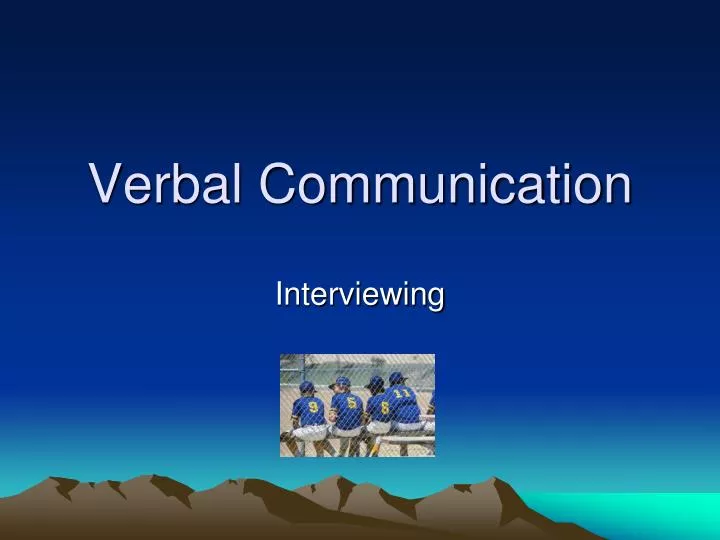 Verbal Communication

Interviewing

9 5 8 11